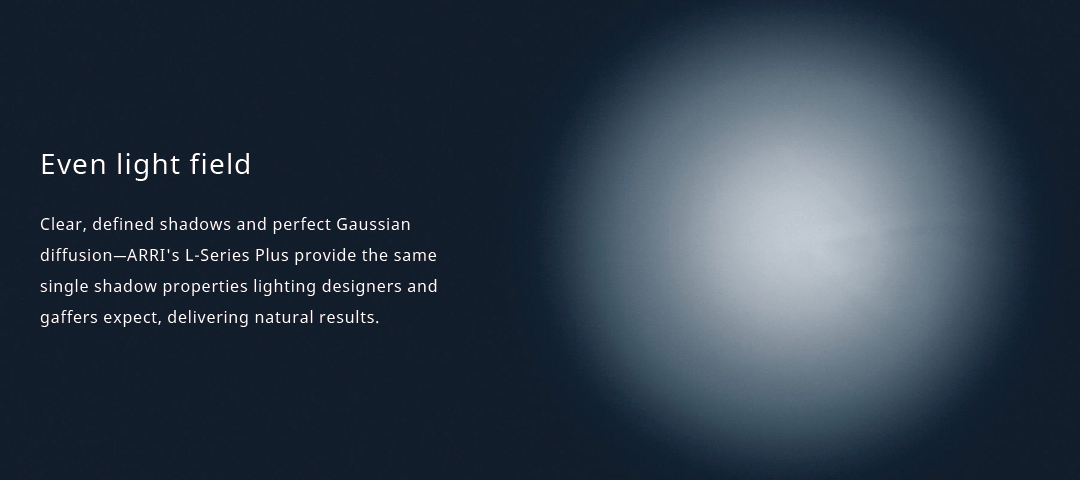 Even light field

Clear, defined shadows and perfect Gaussian diffusion—ARRI's L-Series Plus provide the same single shadow properties lighting designers and gaffers expect, delivering natural results.